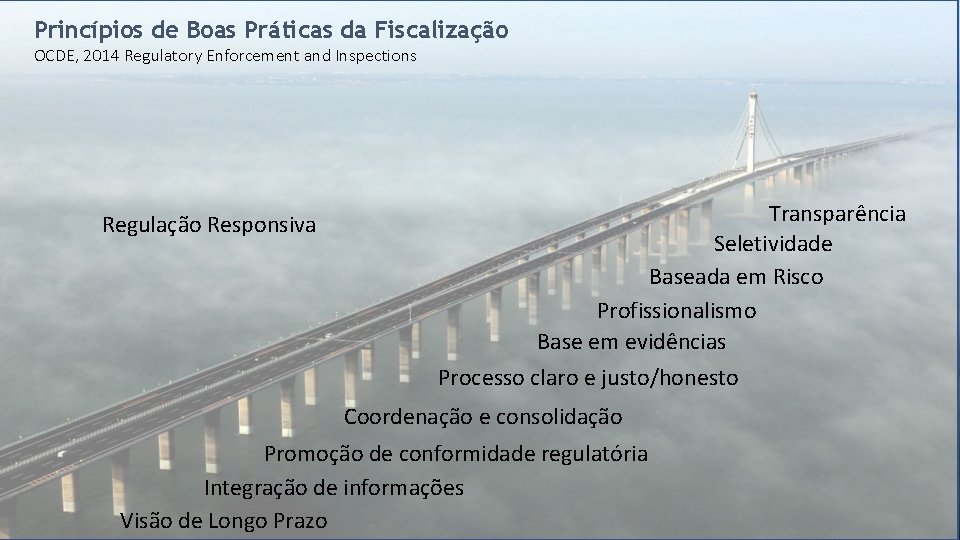 Princípios de Boas Práticas da Fiscalização
OCDE, 2014 Regulatory Enforcement and Inspections

Regulação Responsiva

Transparência
Seletividade
Baseada em Risco
Profissionalismo
Base em evidências
Processo claro e justo/honesto
Coordenação e consolidação
Promoção de conformidade regulatória
Integração de informações
Visão de Longo Prazo